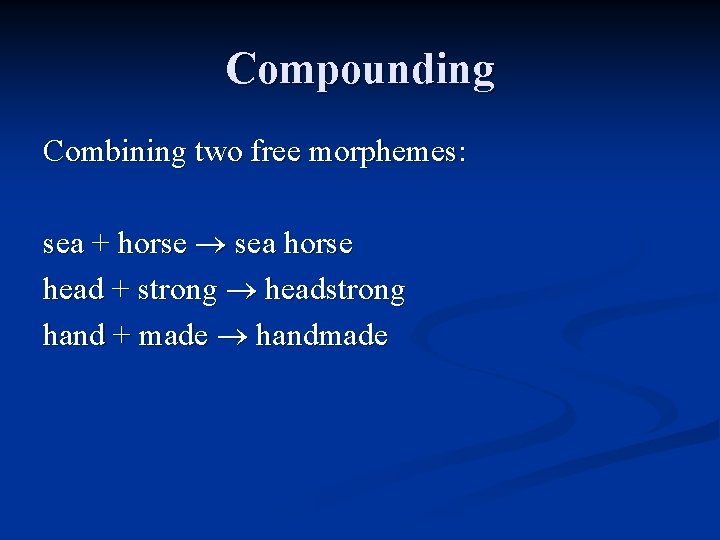 Compounding

Combining two free morphemes:

sea + horse → sea horse
head + strong → headstrong
hand + made → handmade